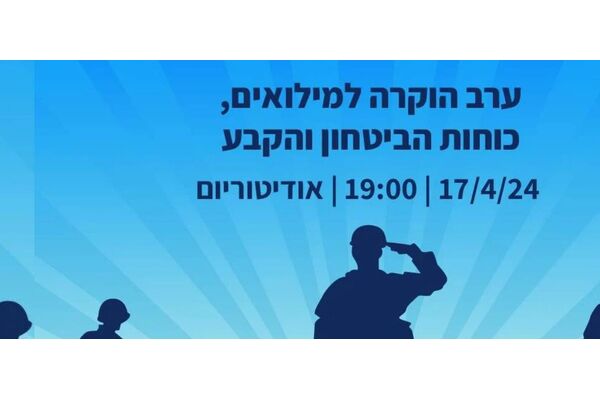 ערב הוקרה למילואים,
כוחות הביטחון והקבע

17/4/24 | 19:00 | אודיטוריום